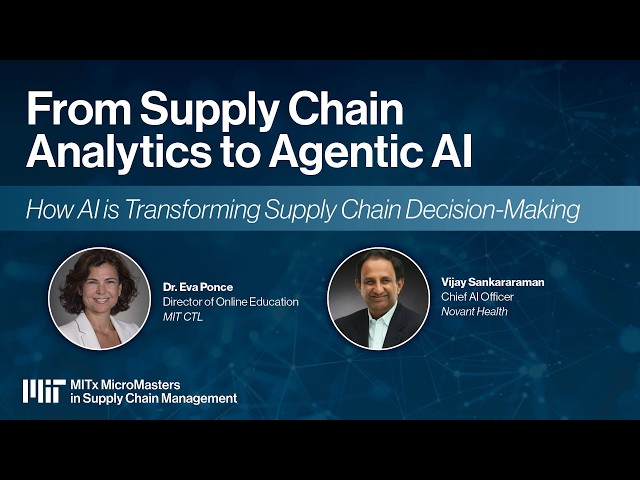 From Supply Chain Analytics to Agentic AI

How AI is Transforming Supply Chain Decision-Making

Dr. Eva Ponce
Director of Online Education
MIT CTL

Vijay Sankararaman
Chief AI Officer
Novant Health

MIT MITx MicroMasters in Supply Chain Management